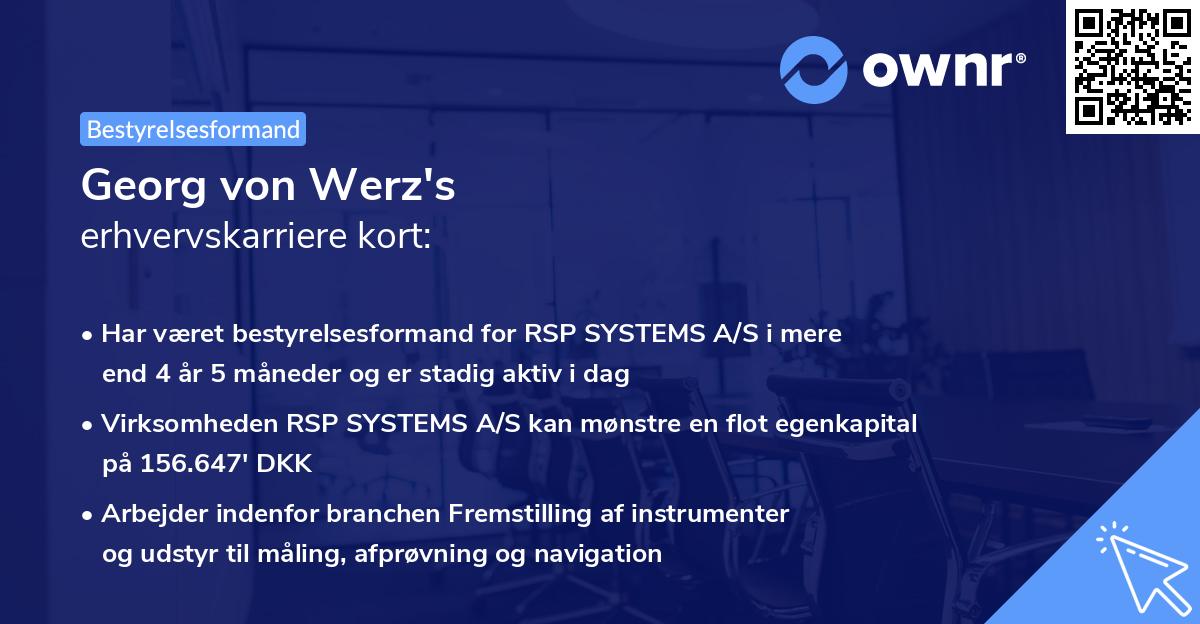 ownr®

Bestyrelsesformand

Georg von Werz's
erhvervskarriere kort:

• Har været bestyrelsesformand for RSP SYSTEMS A/S i mere end 4 år 5 måneder og er stadig aktiv i dag

• Virksomheden RSP SYSTEMS A/S kan mønstre en flot egenkapital på 156.647' DKK

• Arbejder indenfor branchen Fremstilling af instrumenter og udstyr til måling, afprøvning og navigation